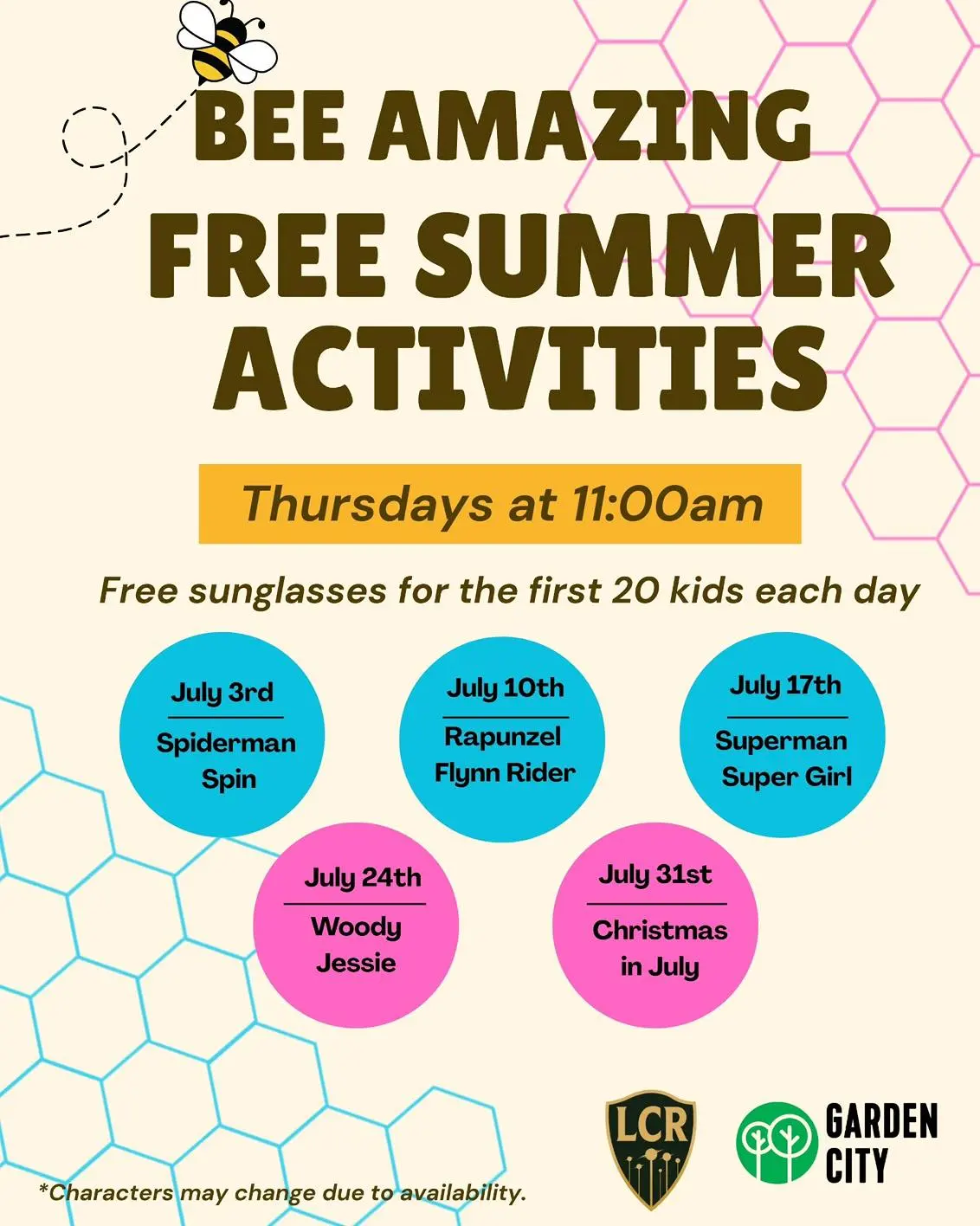 BEE AMAZING FREE SUMMER ACTIVITIES

Thursdays at 11:00am

Free sunglasses for the first 20 kids each day

July 3rd
Spiderman
Spin

July 10th
Rapunzel
Flynn Rider

July 17th
Superman
Super Girl

July 24th
Woody
Jessie

July 31st
Christmas
in July

*Characters may change due to availability.

LCR

GARDEN CITY